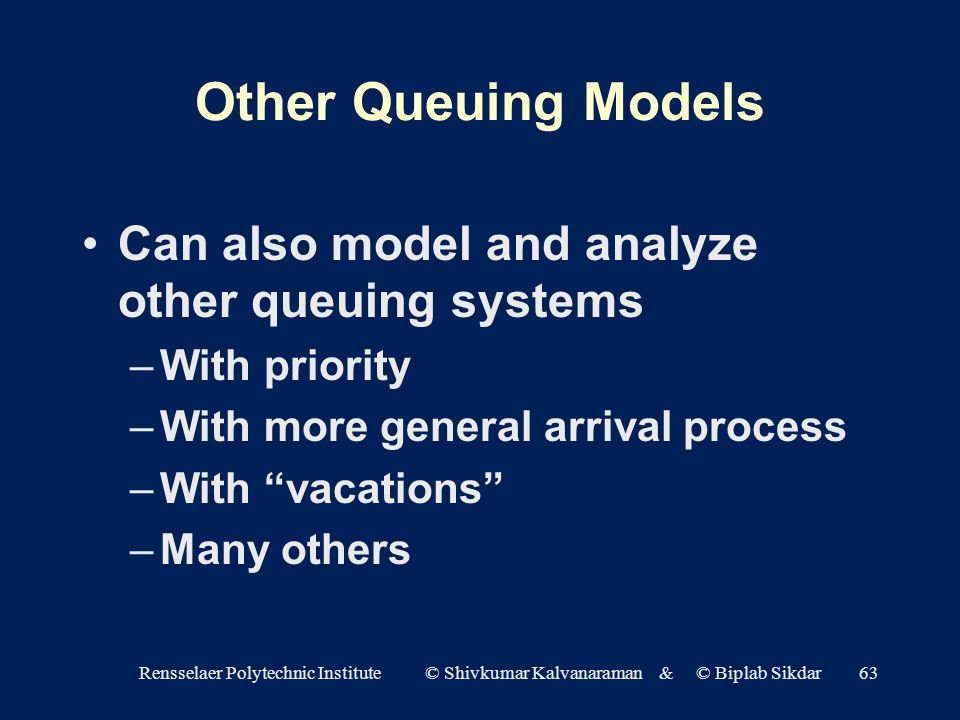 Other Queuing Models

• Can also model and analyze other queuing systems
– With priority
– With more general arrival process
– With “vacations”
– Many others

Rensselaer Polytechnic Institute © Shivkumar Kalvanaraman & © Biplab Sikdar 63